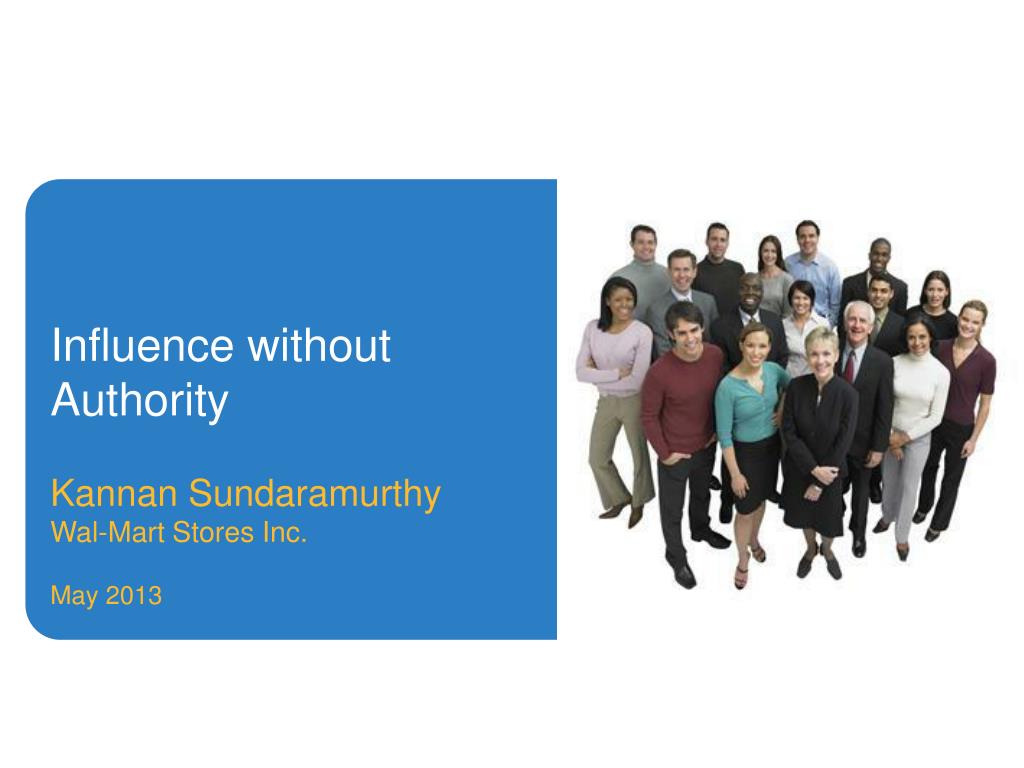 Influence without Authority

Kannan Sundaramurthy
Wal-Mart Stores Inc.

May 2013